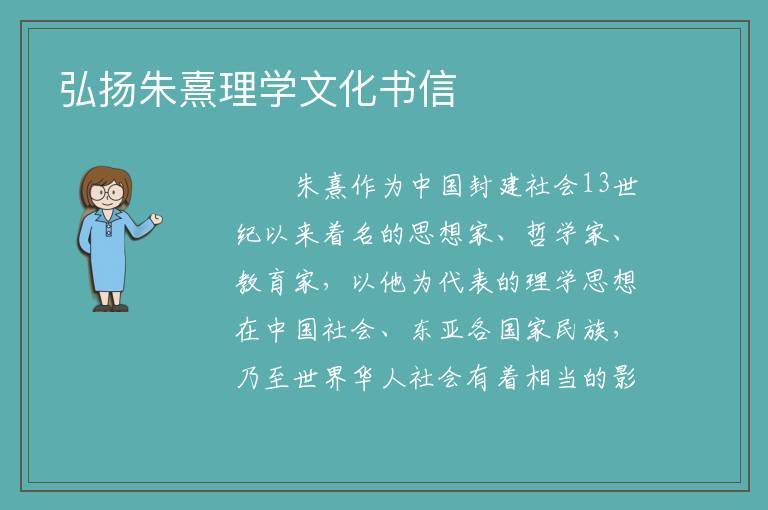 弘扬朱熹理学文化书信

朱熹作为中国封建社会13世纪以来着名的思想家、哲学家、教育家，以他为代表的理学思想在中国社会、东亚各国家民族，乃至世界华人社会有着相当的影